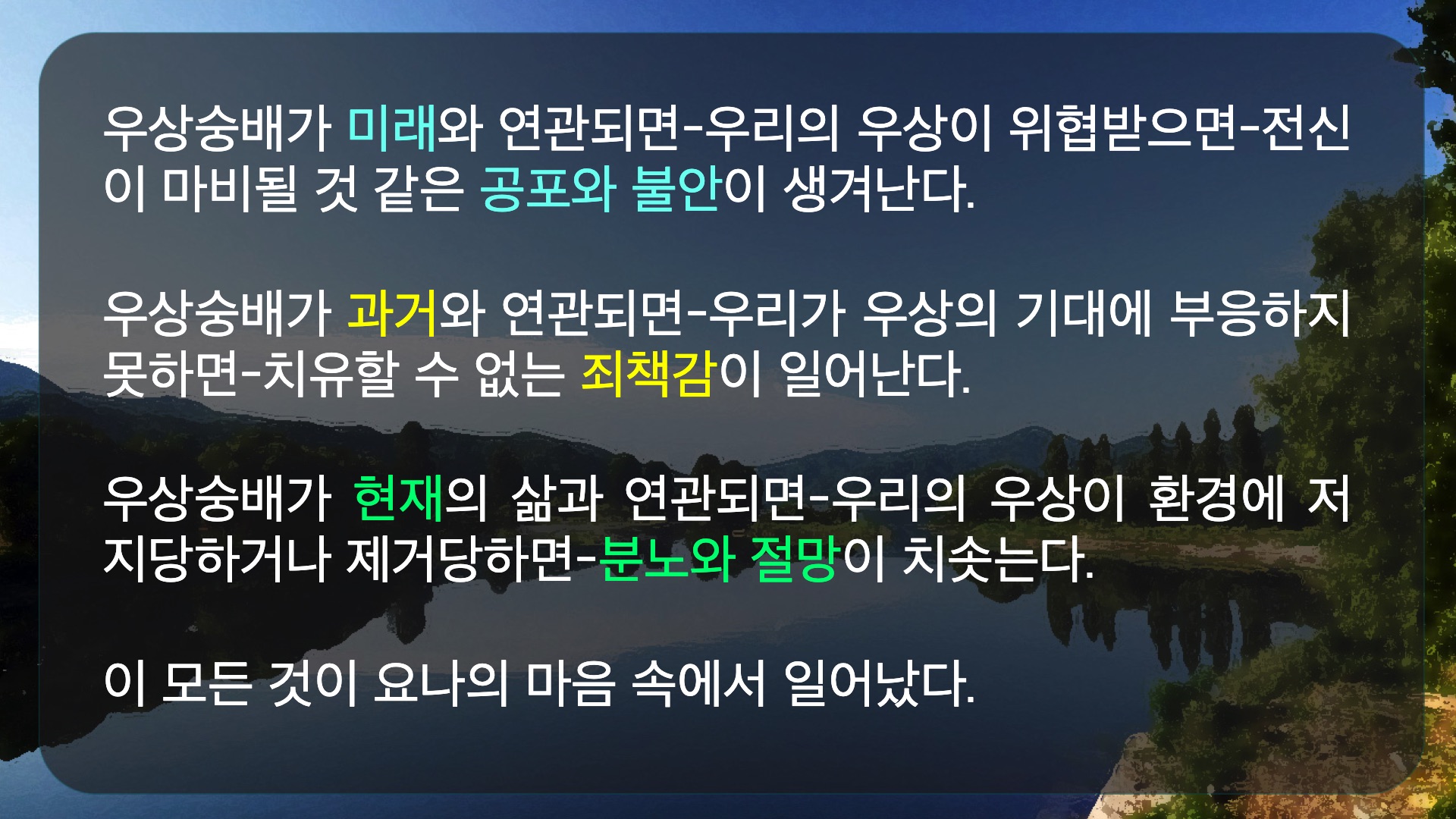 우상숭배가 미래와 연관되면-우리의 우상이 위협받으면-전신이 마비될 것 같은 공포와 불안이 생겨난다.

우상숭배가 과거와 연관되면-우리가 우상의 기대에 부응하지 못하면-치유할 수 없는 죄책감이 일어난다.

우상숭배가 현재의 삶과 연관되면-우리의 우상이 환경에 저지당하거나 제거당하면-분노와 절망이 치솟는다.

이 모든 것이 요나의 마음 속에서 일어났다.